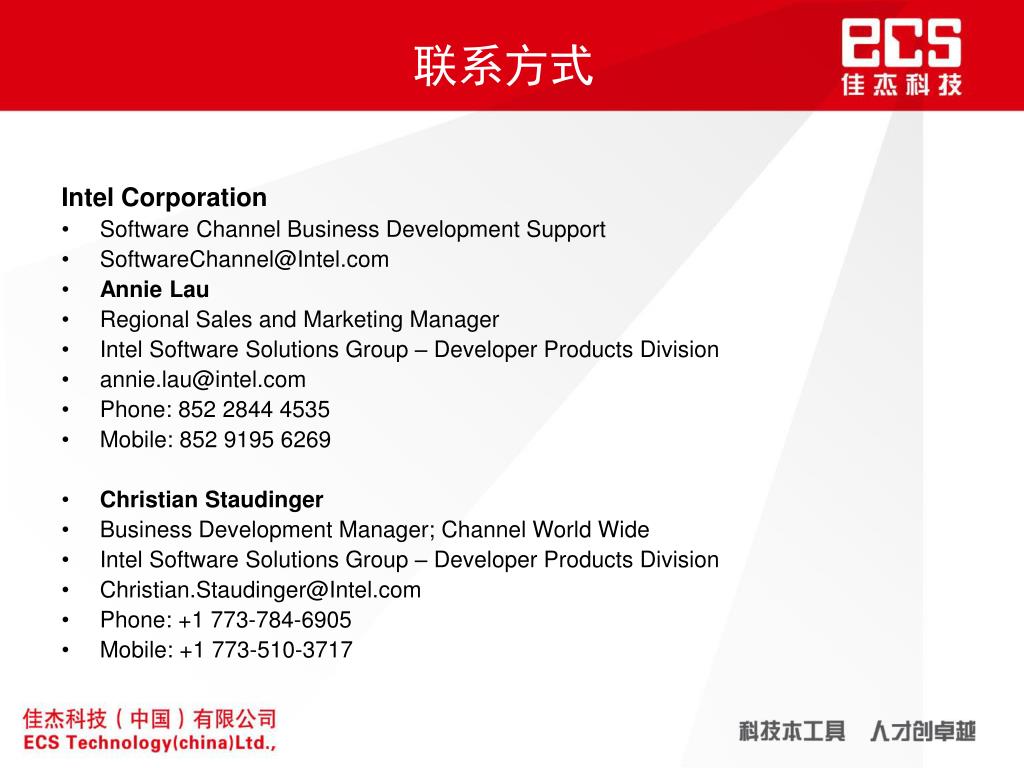 联系方式

ECS
佳杰科技

Intel Corporation
• Software Channel Business Development Support
• SoftwareChannel@Intel.com
• Annie Lau
• Regional Sales and Marketing Manager
• Intel Software Solutions Group – Developer Products Division
• annie.lau@intel.com
• Phone: 852 2844 4535
• Mobile: 852 9195 6269

• Christian Staudinger
• Business Development Manager; Channel World Wide
• Intel Software Solutions Group – Developer Products Division
• Christian.Staudinger@Intel.com
• Phone: +1 773-784-6905
• Mobile: +1 773-510-3717

佳杰科技（中国）有限公司
ECS Technology(china)Ltd.,

科技本工具 人才创卓越